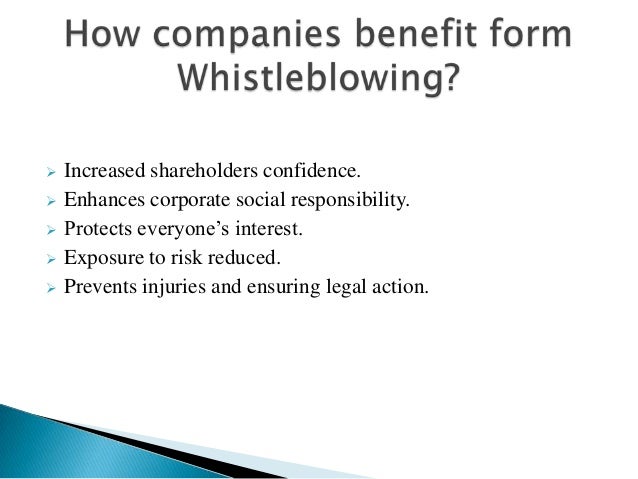 How companies benefit form Whistleblowing?

➢ Increased shareholders confidence.
➢ Enhances corporate social responsibility.
➢ Protects everyone’s interest.
➢ Exposure to risk reduced.
➢ Prevents injuries and ensuring legal action.